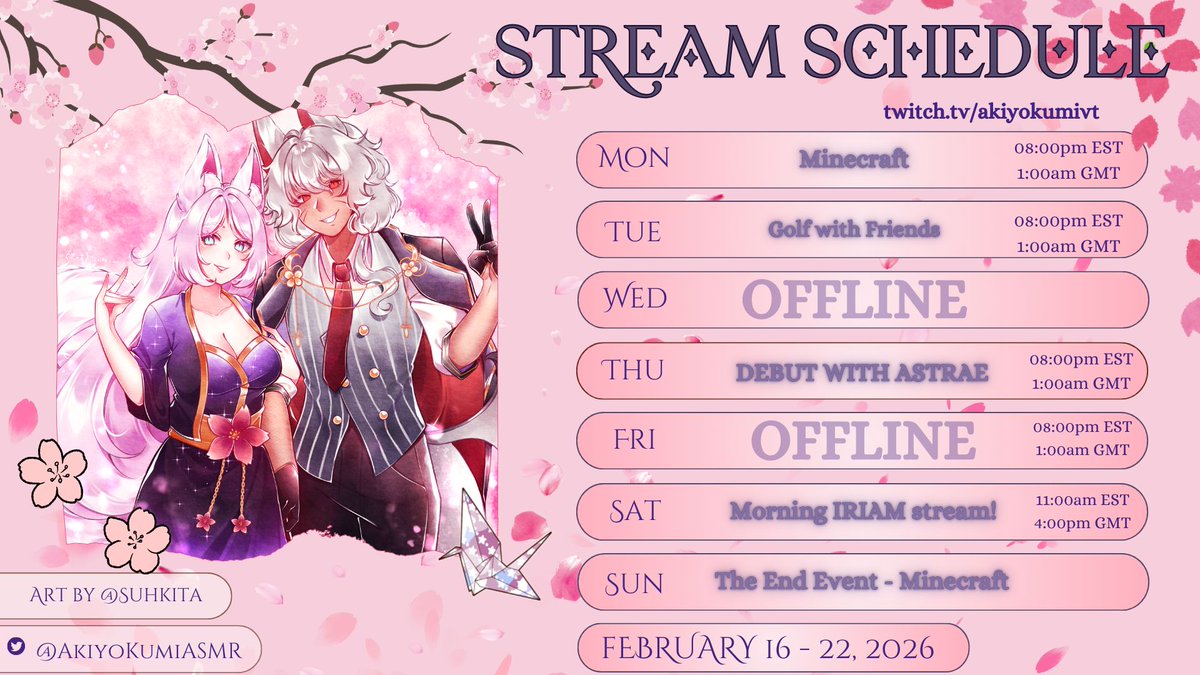 STREAM SCHEDULE

twitch.tv/akiyokumivt

| | | |
|---|---|---|
| MON | Minecraft | 08:00pm EST 1:00am GMT |
| TUE | Golf with Friends | 08:00pm EST 1:00am GMT |
| WED | OFFLINE | |
| THU | DEBUT WITH ASTRAE | 08:00pm EST 1:00am GMT |
| FRI | OFFLINE | 08:00pm EST 1:00am GMT |
| SAT | Morning IRIAM stream! | 11:00am EST 4:00pm GMT |
| SUN | The End Event - Minecraft | |

FEBRUARY 16 - 22, 2026

ART BY @SUHKITA

@AKIYOKUMIASMR